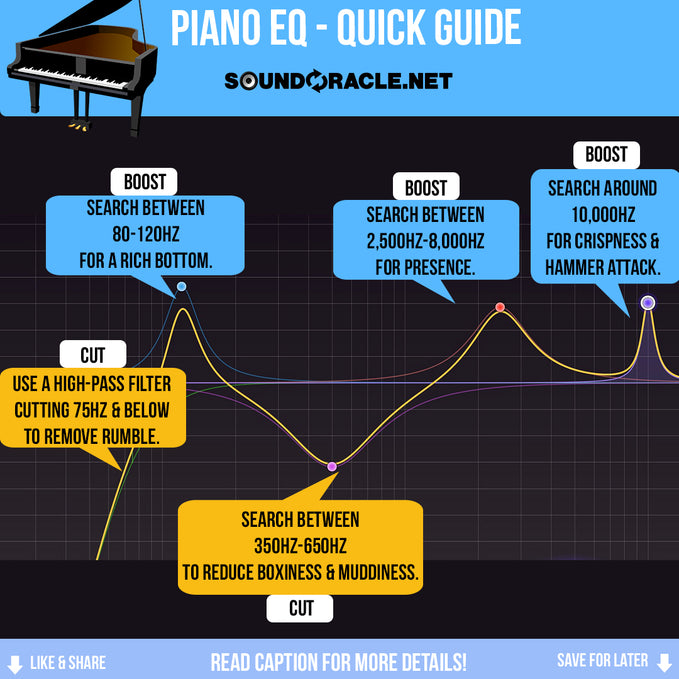 PIANO EQ - QUICK GUIDE

SOUNDORACLE.NET

BOOST
SEARCH BETWEEN 80-120HZ FOR A RICH BOTTOM.

BOOST
SEARCH BETWEEN 2,500HZ-8,000HZ FOR PRESENCE.

BOOST
SEARCH AROUND 10,000HZ FOR CRISPNESS & HAMMER ATTACK.

CUT
USE A HIGH-PASS FILTER CUTTING 75HZ & BELOW TO REMOVE RUMBLE.

SEARCH BETWEEN 350HZ-650HZ TO REDUCE BOXINESS & MUDDINESS.
CUT

LIKE & SHARE
READ CAPTION FOR MORE DETAILS!
SAVE FOR LATER